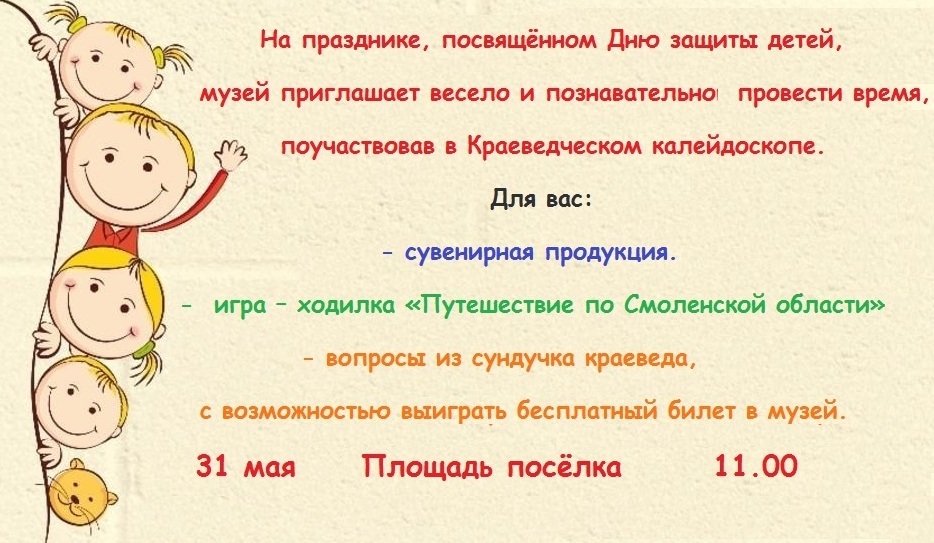 На празднике, посвящённом Дню защиты детей,

музей приглашает весело и познавательно провести время,

поучаствовав в Краеведческом калейдоскопе.

Для вас:

- сувенирная продукция.

- игра – ходилка «Путешествие по Смоленской области»

- вопросы из сундучка краеведа,

с возможностью выиграть бесплатный билет в музей.

31 мая Площадь посёлка 11.00